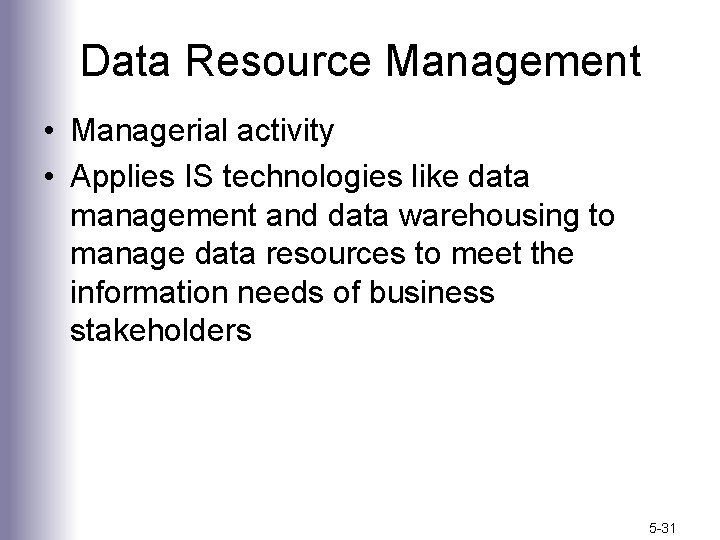 Data Resource Management

• Managerial activity
• Applies IS technologies like data management and data warehousing to manage data resources to meet the information needs of business stakeholders

5-31